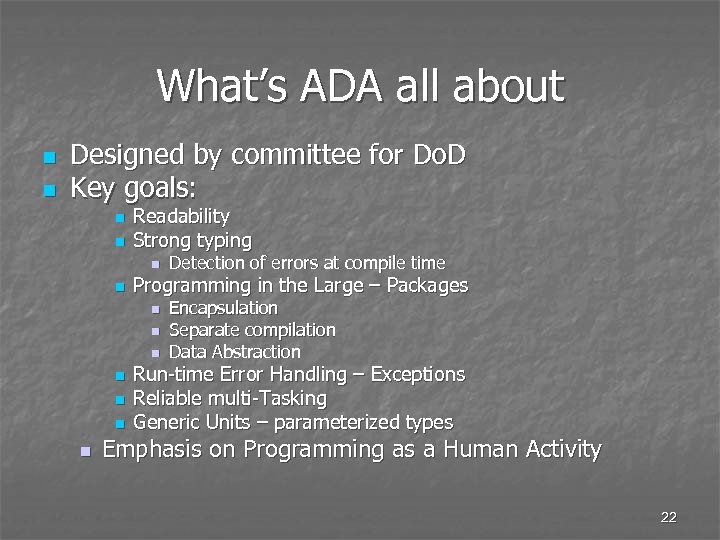 What's ADA all about

- Designed by committee for DoD
- Key goals:
  - Readability
  - Strong typing
    - Detection of errors at compile time
  - Programming in the Large – Packages
    - Encapsulation
    - Separate compilation
    - Data Abstraction
  - Run-time Error Handling – Exceptions
  - Reliable multi-Tasking
  - Generic Units – parameterized types
- Emphasis on Programming as a Human Activity

22